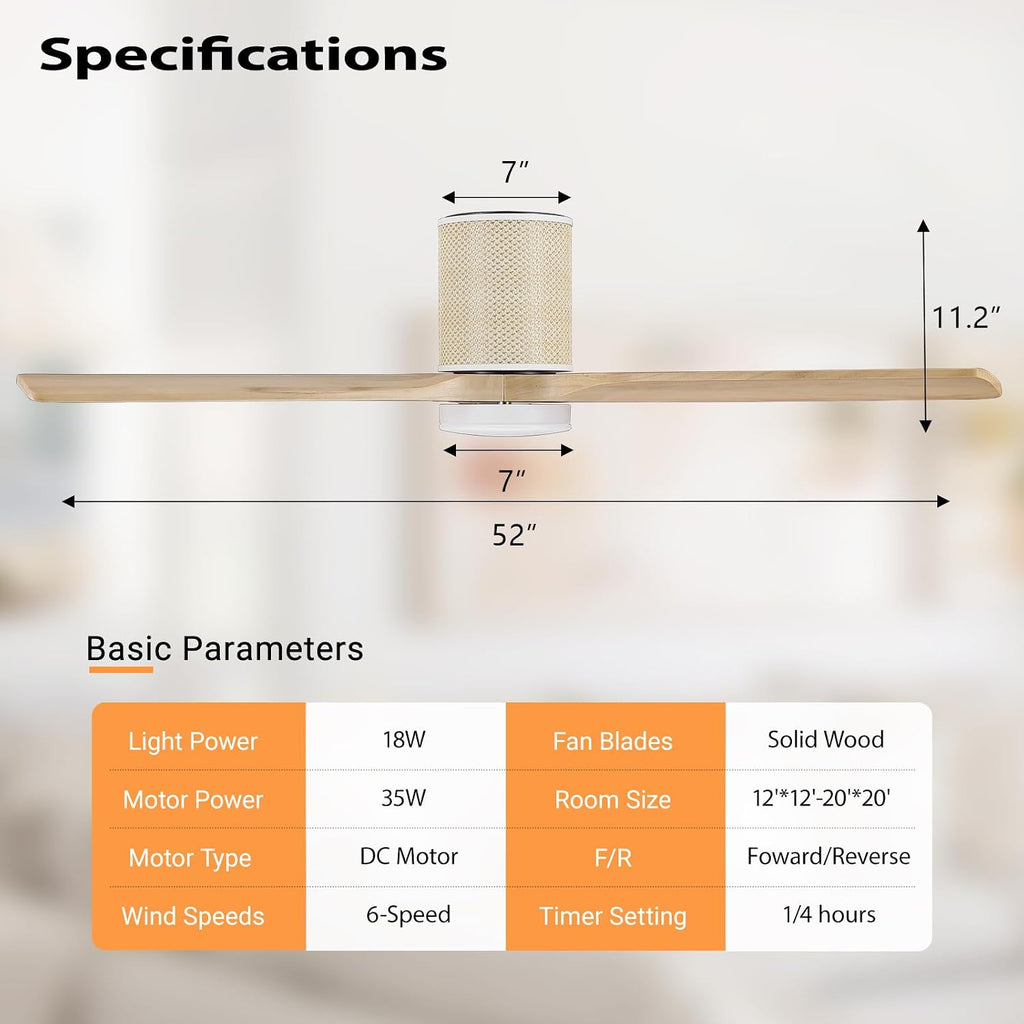 Specifications

7″

11.2″

7″

52″

Basic Parameters

| Light Power | 18W | Fan Blades | Solid Wood |
|---|---|---|---|
| Motor Power | 35W | Room Size | 12'*12'-20'*20' |
| Motor Type | DC Motor | F/R | Foward/Reverse |
| Wind Speeds | 6-Speed | Timer Setting | 1/4 hours |